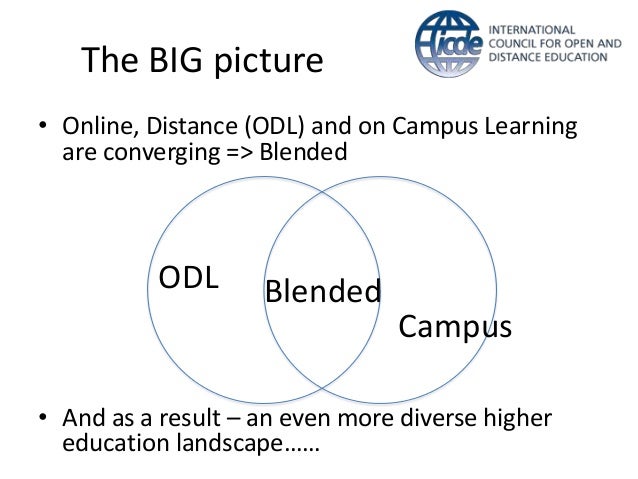 The BIG picture

icde INTERNATIONAL COUNCIL FOR OPEN AND DISTANCE EDUCATION

• Online, Distance (ODL) and on Campus Learning are converging => Blended

ODL

Blended

Campus

• And as a result – an even more diverse higher education landscape……